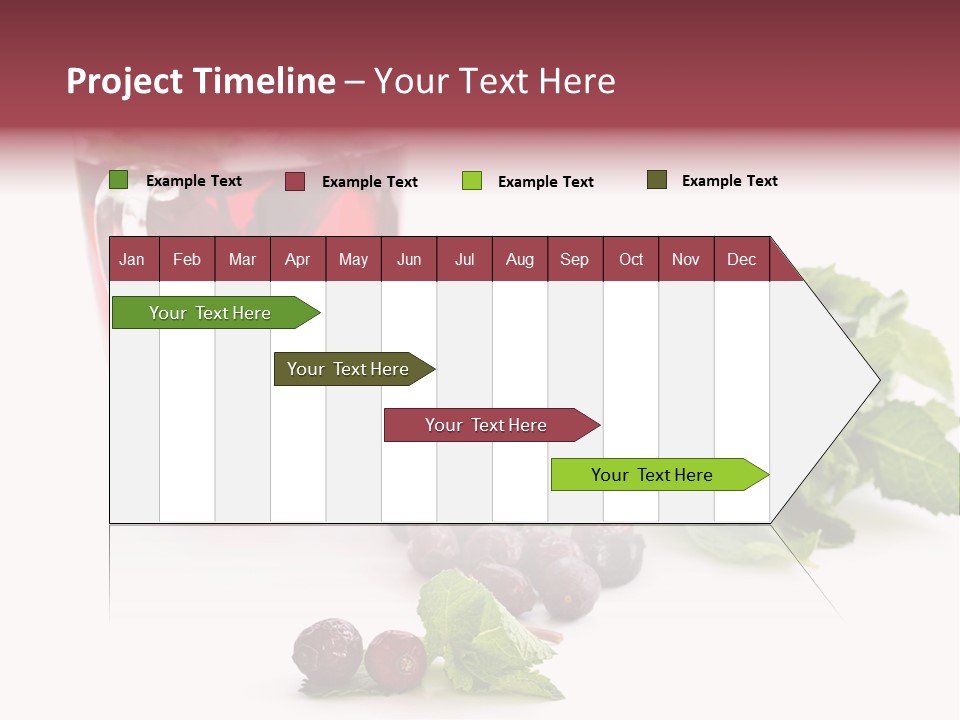 Project Timeline – Your Text Here

Example Text
Example Text
Example Text
Example Text

| Jan | Feb | Mar | Apr | May | Jun | Jul | Aug | Sep | Oct | Nov | Dec |
|---|---|---|---|---|---|---|---|---|---|---|---|

Your Text Here

Your Text Here

Your Text Here

Your Text Here